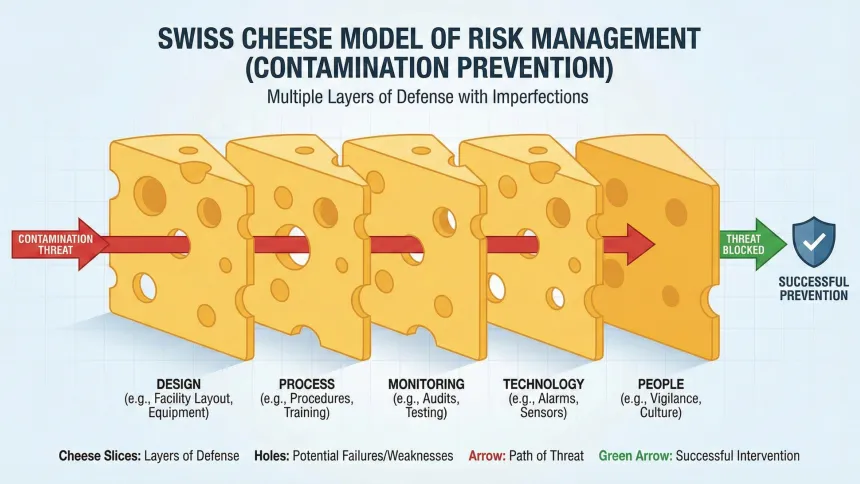 SWISS CHEESE MODEL OF RISK MANAGEMENT (CONTAMINATION PREVENTION)

Multiple Layers of Defense with Imperfections

CONTAMINATION THREAT

THREAT BLOCKED

SUCCESSFUL PREVENTION

DESIGN
(e.g., Facility Layout, Equipment)

PROCESS
(e.g., Procedures, Training)

MONITORING
(e.g., Audits, Testing)

TECHNOLOGY
(e.g., Alarms, Sensors)

PEOPLE
(e.g., Vigilance, Culture)

Cheese Slices: Layers of Defense Holes: Potential Failures/Weaknesses Arrow: Path of Threat Green Arrow: Successful Intervention